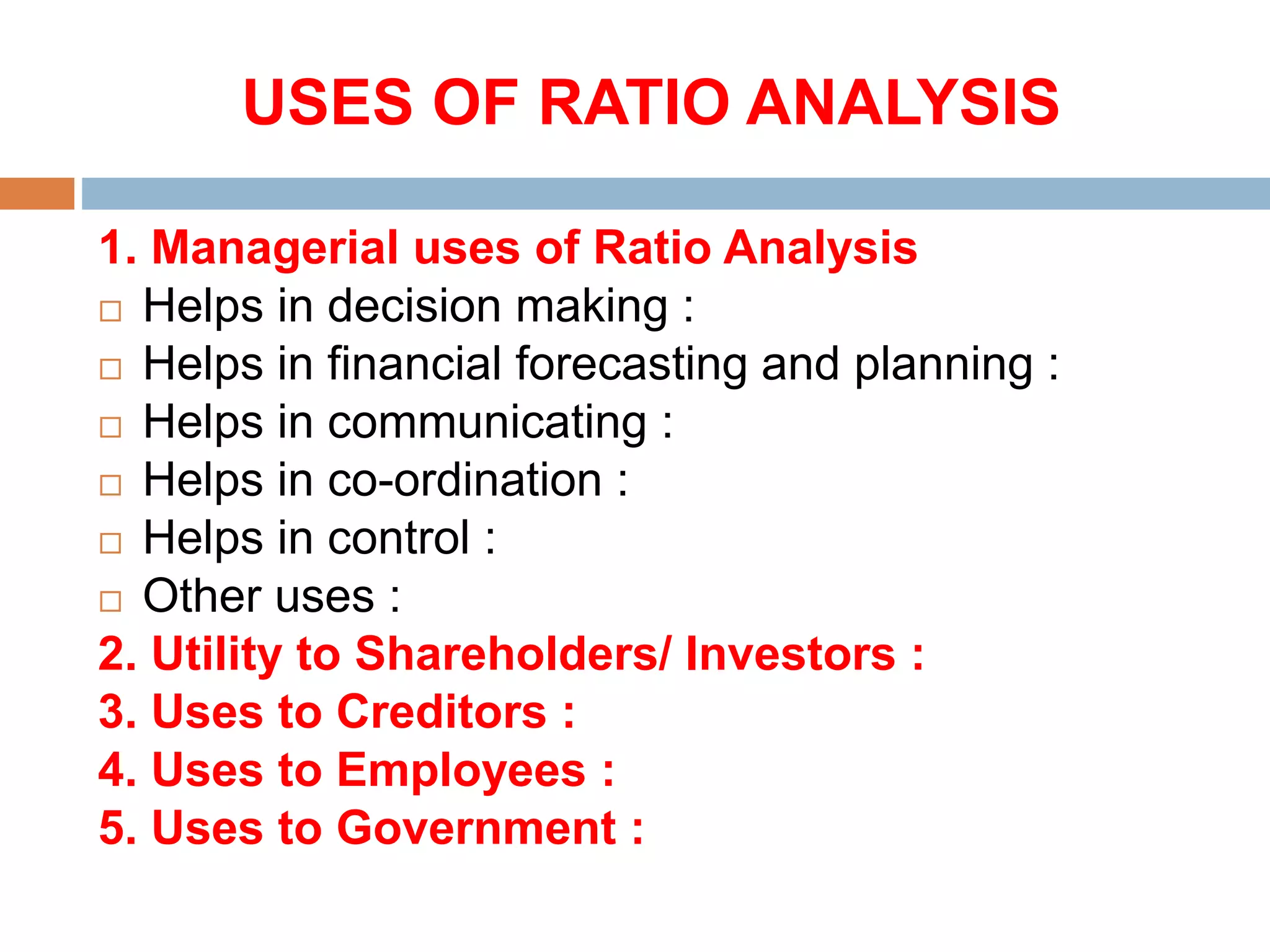 USES OF RATIO ANALYSIS

1. Managerial uses of Ratio Analysis
□ Helps in decision making :
□ Helps in financial forecasting and planning :
□ Helps in communicating :
□ Helps in co-ordination :
□ Helps in control :
□ Other uses :
2. Utility to Shareholders/ Investors :
3. Uses to Creditors :
4. Uses to Employees :
5. Uses to Government :